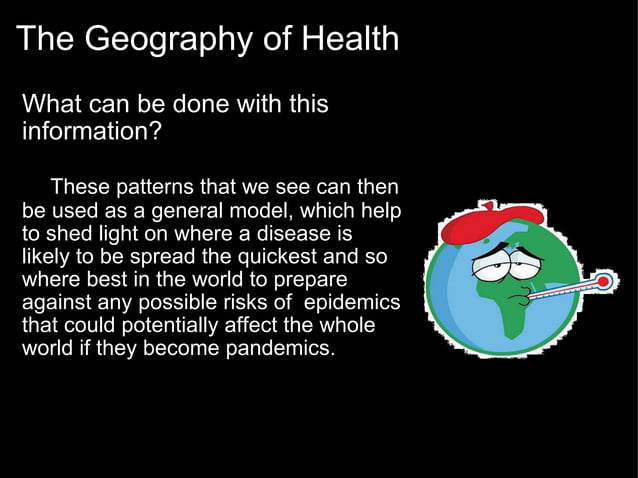 The Geography of Health

What can be done with this information?

These patterns that we see can then be used as a general model, which help to shed light on where a disease is likely to be spread the quickest and so where best in the world to prepare against any possible risks of epidemics that could potentially affect the whole world if they become pandemics.